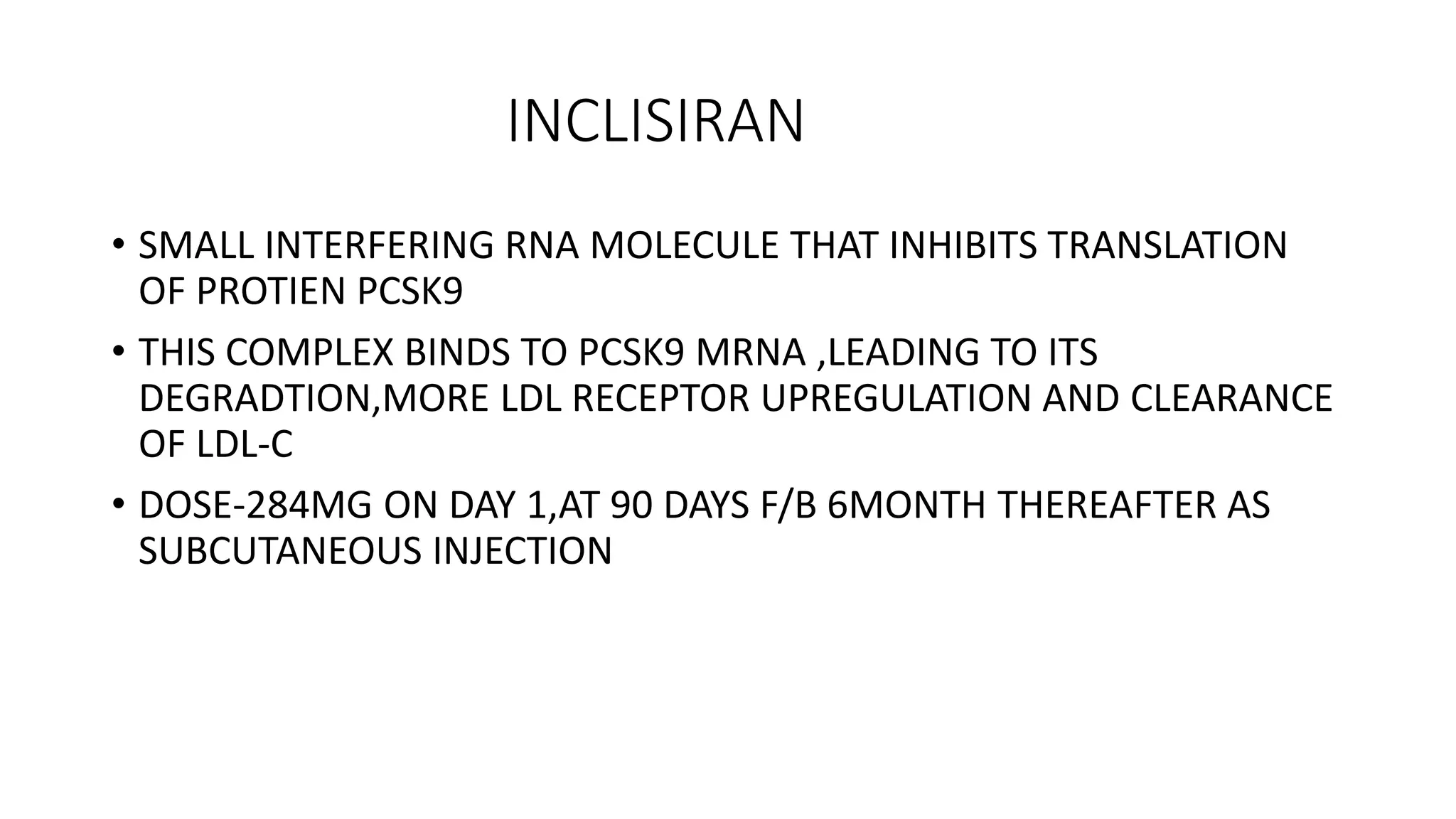 INCLISIRAN

• SMALL INTERFERING RNA MOLECULE THAT INHIBITS TRANSLATION OF PROTIEN PCSK9

• THIS COMPLEX BINDS TO PCSK9 MRNA ,LEADING TO ITS DEGRADTION,MORE LDL RECEPTOR UPREGULATION AND CLEARANCE OF LDL-C

• DOSE-284MG ON DAY 1,AT 90 DAYS F/B 6MONTH THEREAFTER AS SUBCUTANEOUS INJECTION